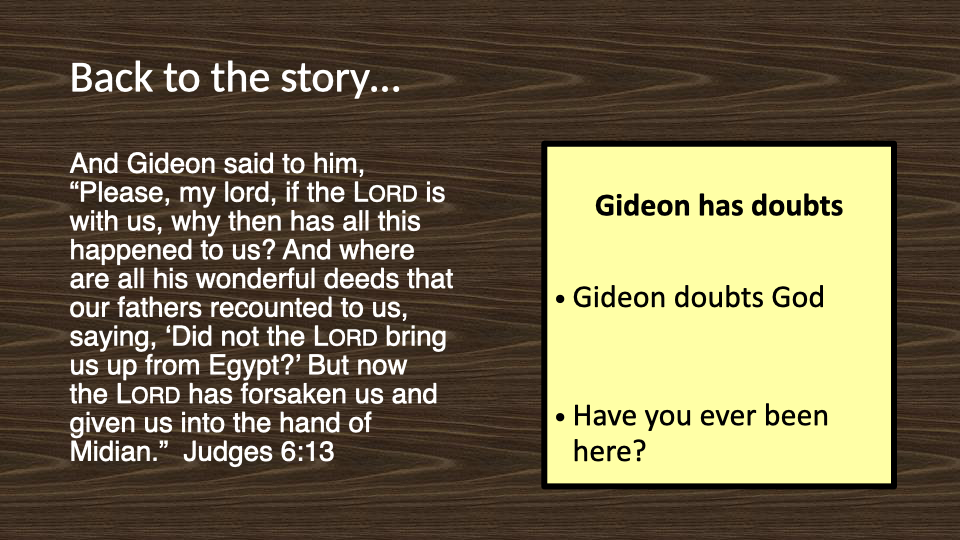 Back to the story…

And Gideon said to him, “Please, my lord, if the LORD is with us, why then has all this happened to us? And where are all his wonderful deeds that our fathers recounted to us, saying, ‘Did not the LORD bring us up from Egypt?’ But now the LORD has forsaken us and given us into the hand of Midian.” Judges 6:13

Gideon has doubts

• Gideon doubts God

• Have you ever been here?